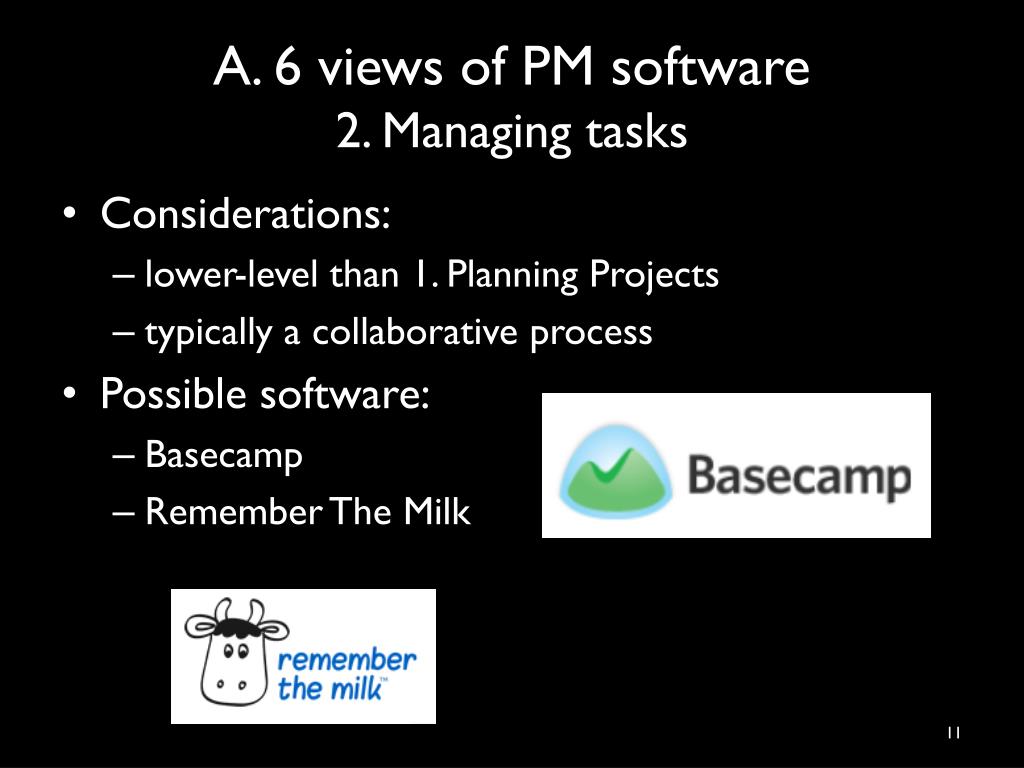 A. 6 views of PM software
2. Managing tasks

• Considerations:
– lower-level than 1. Planning Projects
– typically a collaborative process
• Possible software:
– Basecamp
– Remember The Milk

Basecamp

remember the milk™

11